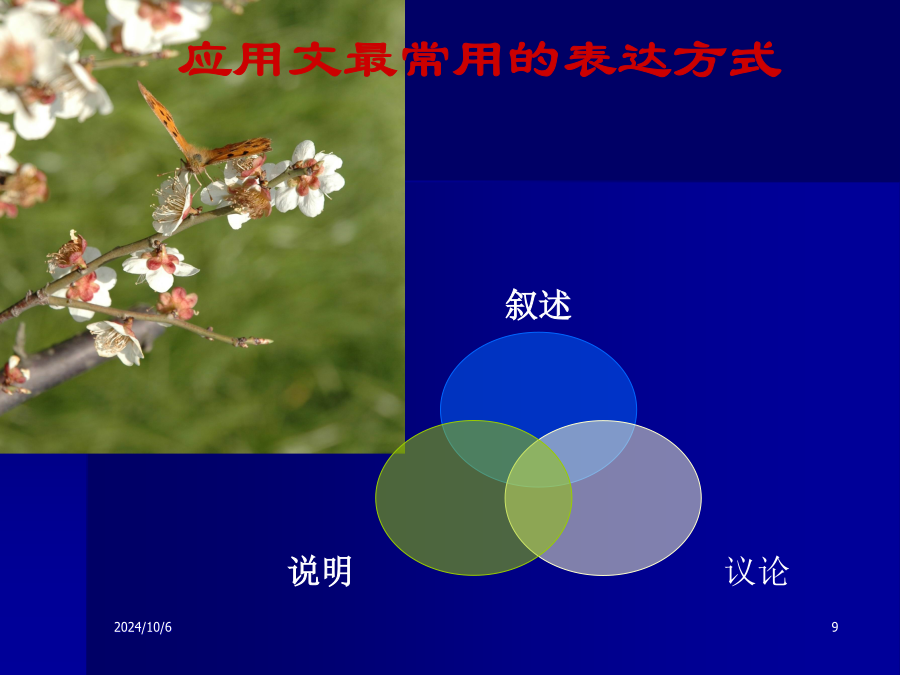 应用文最常用的表达方式

叙述

说明

议论

2024/10/6

9